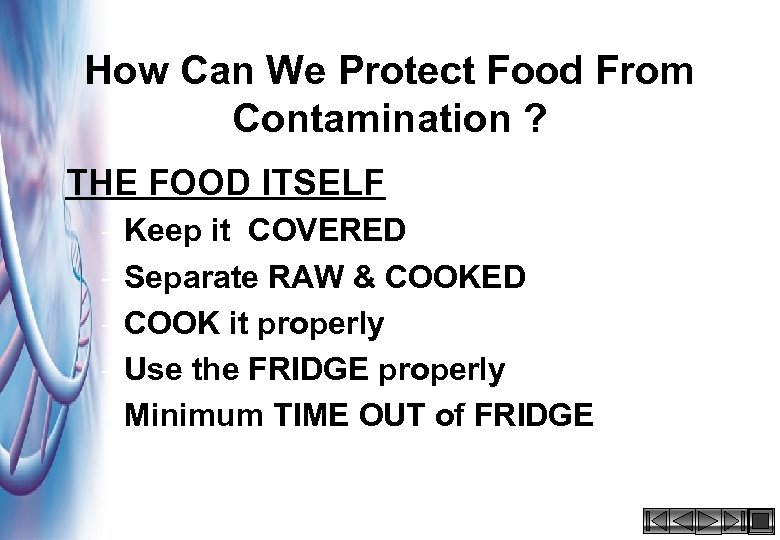 How Can We Protect Food From Contamination ?

THE FOOD ITSELF

- Keep it COVERED
- Separate RAW & COOKED
- COOK it properly
- Use the FRIDGE properly
- Minimum TIME OUT of FRIDGE